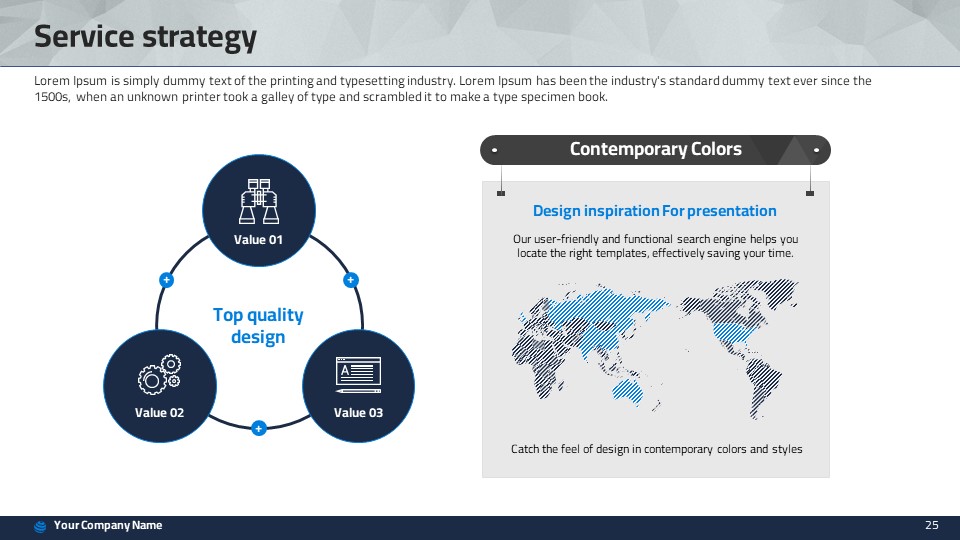 Service strategy

Lorem Ipsum is simply dummy text of the printing and typesetting industry. Lorem Ipsum has been the industry's standard dummy text ever since the 1500s, when an unknown printer took a galley of type and scrambled it to make a type specimen book.

Value 01

Top quality design

Value 02

Value 03

Contemporary Colors

Design inspiration For presentation

Our user-friendly and functional search engine helps you locate the right templates, effectively saving your time.

Catch the feel of design in contemporary colors and styles

Your Company Name

25